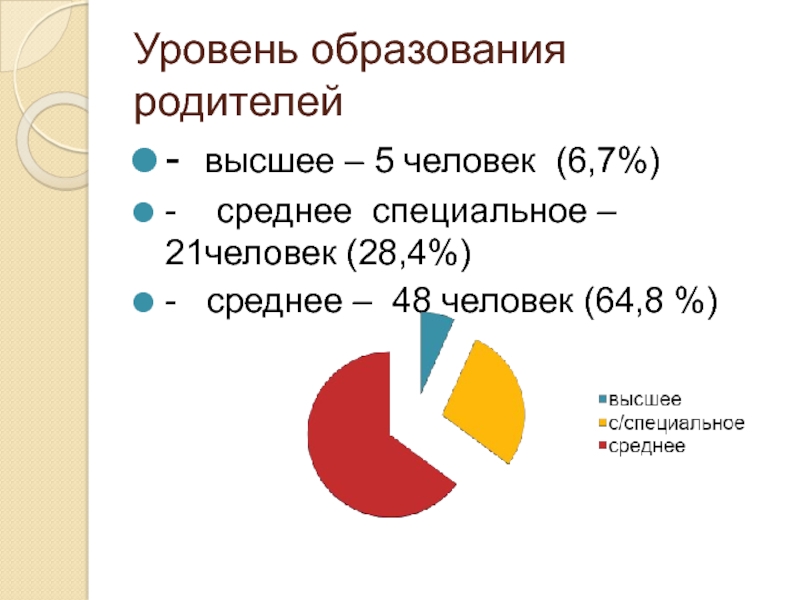 Уровень образования родителей

- высшее – 5 человек (6,7%)

- среднее специальное – 21человек (28,4%)

- среднее – 48 человек (64,8 %)

высшее
с/специальное
среднее